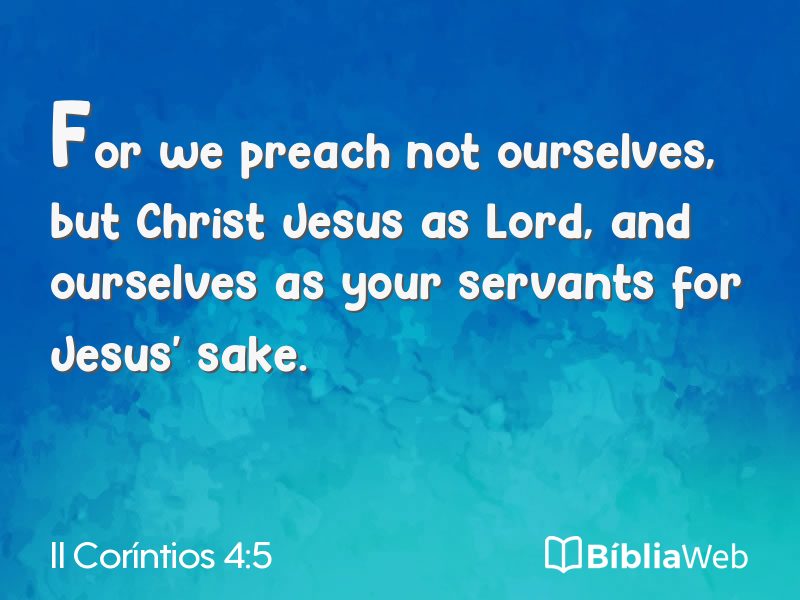 For we preach not ourselves, but Christ Jesus as Lord, and ourselves as your servants for Jesus' sake.

II Coríntios 4:5

BíbliaWeb